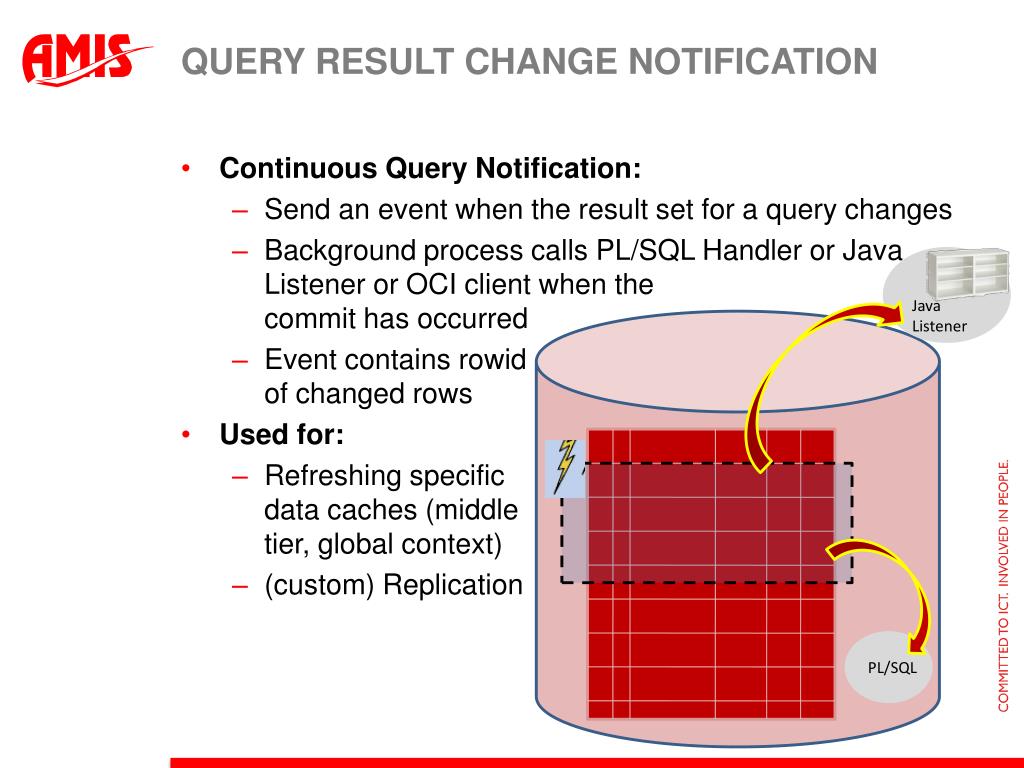 AMIS

QUERY RESULT CHANGE NOTIFICATION

• Continuous Query Notification:
  – Send an event when the result set for a query changes
  – Background process calls PL/SQL Handler or Java Listener or OCI client when the commit has occurred
  – Event contains rowid of changed rows
• Used for:
  – Refreshing specific data caches (middle tier, global context)
  – (custom) Replication

Java Listener

PL/SQL

COMMITTED TO ICT. INVOLVED IN PEOPLE.